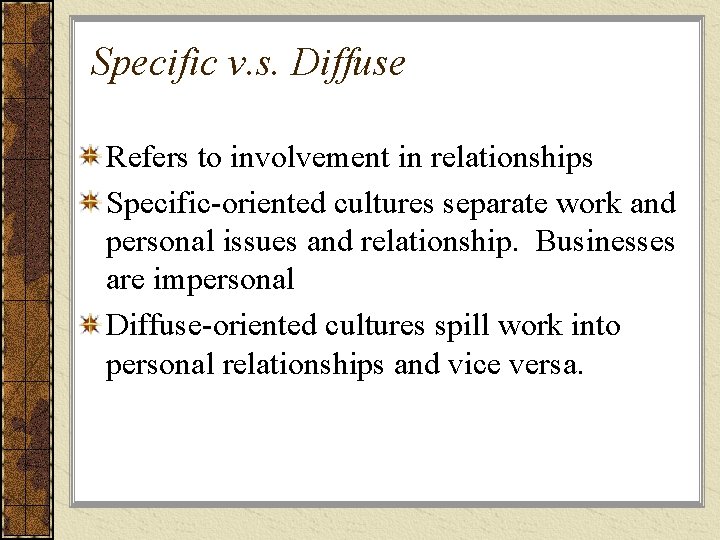 Specific v.s. Diffuse

Refers to involvement in relationships

Specific-oriented cultures separate work and personal issues and relationship. Businesses are impersonal

Diffuse-oriented cultures spill work into personal relationships and vice versa.